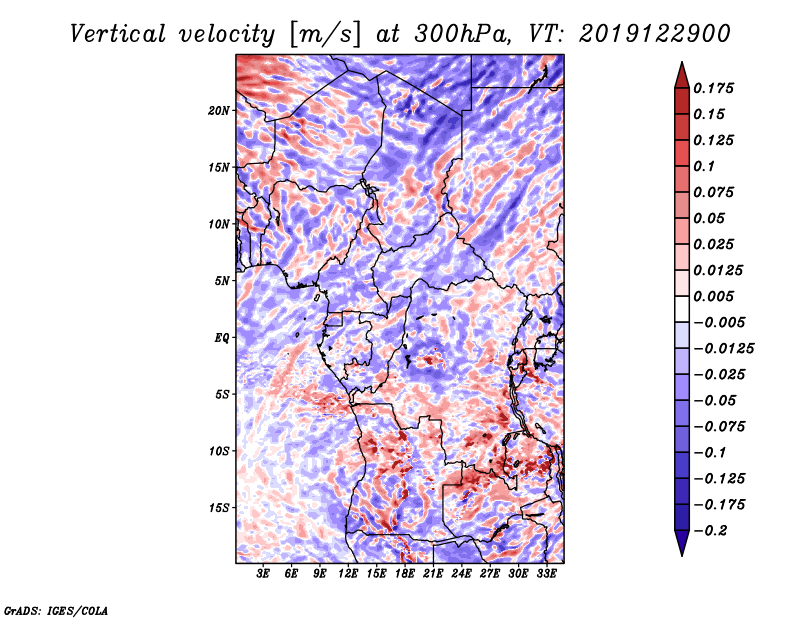 Vertical velocity [m/s] at 300hPa, VT: 2019122900

20N
15N
10N
5N
EQ
5S
10S
15S

3E 6E 9E 12E 15E 18E 21E 24E 27E 30E 33E

0.175
0.15
0.125
0.1
0.075
0.05
0.025
0.0125
0.005
−0.005
−0.0125
−0.025
−0.05
−0.075
−0.1
−0.125
−0.175
−0.2

GrADS: IGES/COLA